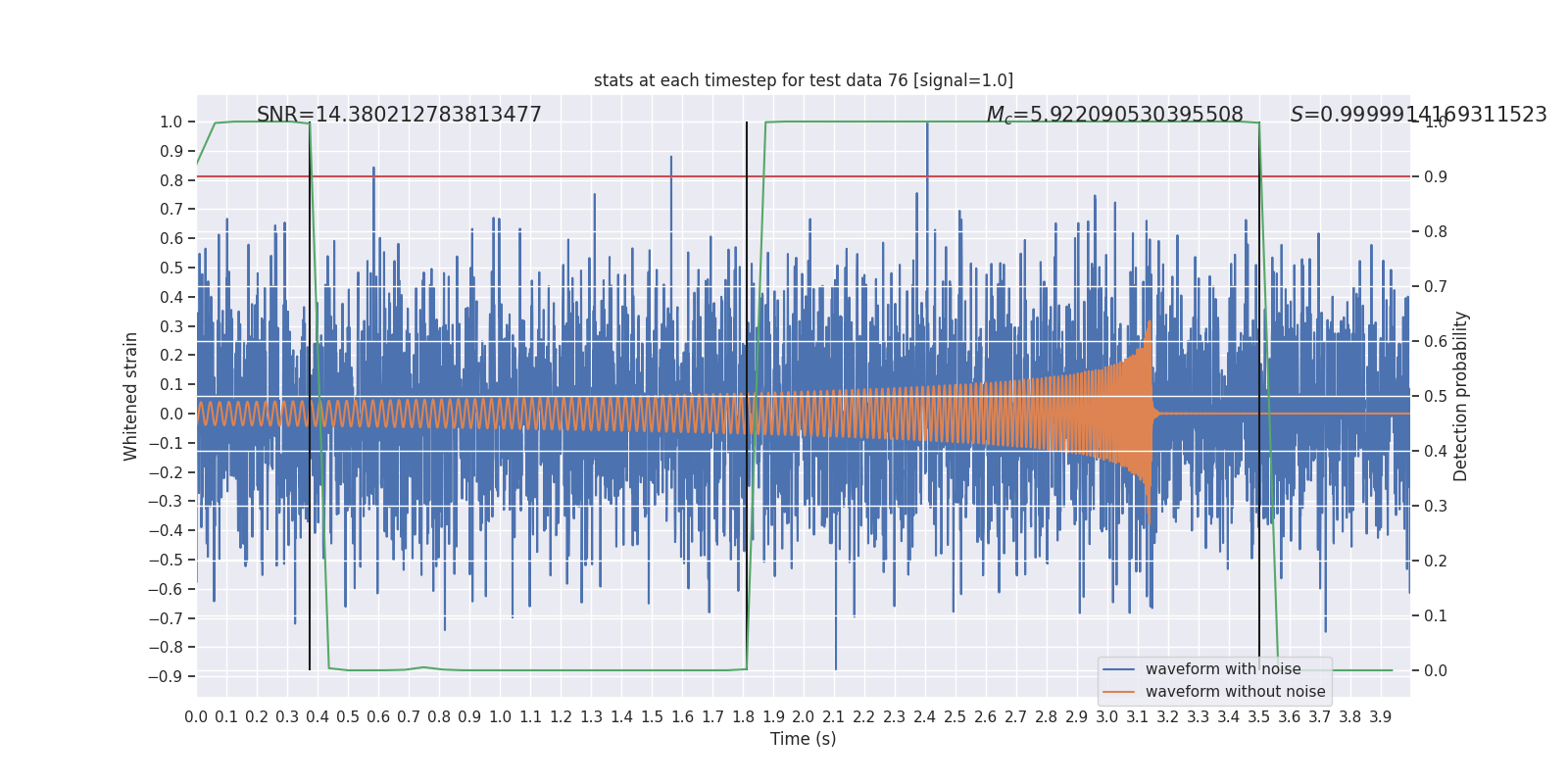 stats at each timestep for test data 76 [signal=1.0]

SNR=14.380212783813477

$M_c$=5.922090530395508

$S$=0.9999914169311523

Whitened strain

1.0
0.9
0.8
0.7
0.6
0.5
0.4
0.3
0.2
0.1
0.0
−0.1
−0.2
−0.3
−0.4
−0.5
−0.6
−0.7
−0.8
−0.9

Detection probability

1.0
0.9
0.8
0.7
0.6
0.5
0.4
0.3
0.2
0.1
0.0

waveform with noise
waveform without noise

0.0 0.1 0.2 0.3 0.4 0.5 0.6 0.7 0.8 0.9 1.0 1.1 1.2 1.3 1.4 1.5 1.6 1.7 1.8 1.9 2.0 2.1 2.2 2.3 2.4 2.5 2.6 2.7 2.8 2.9 3.0 3.1 3.2 3.3 3.4 3.5 3.6 3.7 3.8 3.9

Time (s)